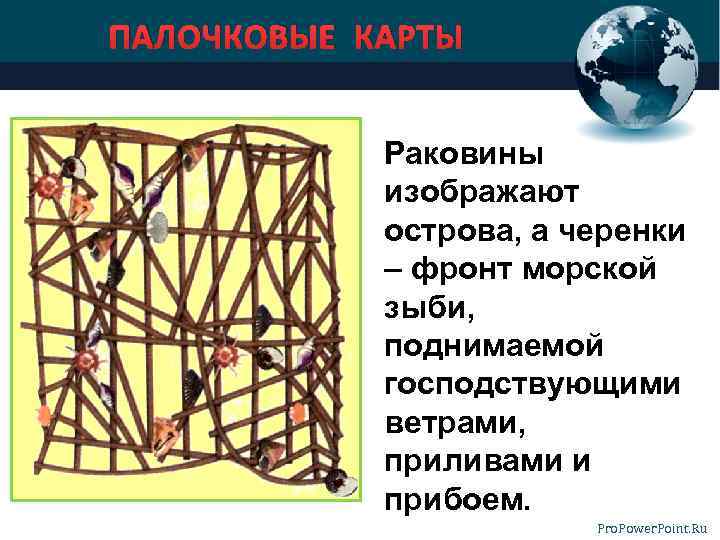 ПАЛОЧКОВЫЕ КАРТЫ

Раковины изображают острова, а черенки – фронт морской зыби, поднимаемой господствующими ветрами, приливами и прибоем.

ProPowerPoint.Ru